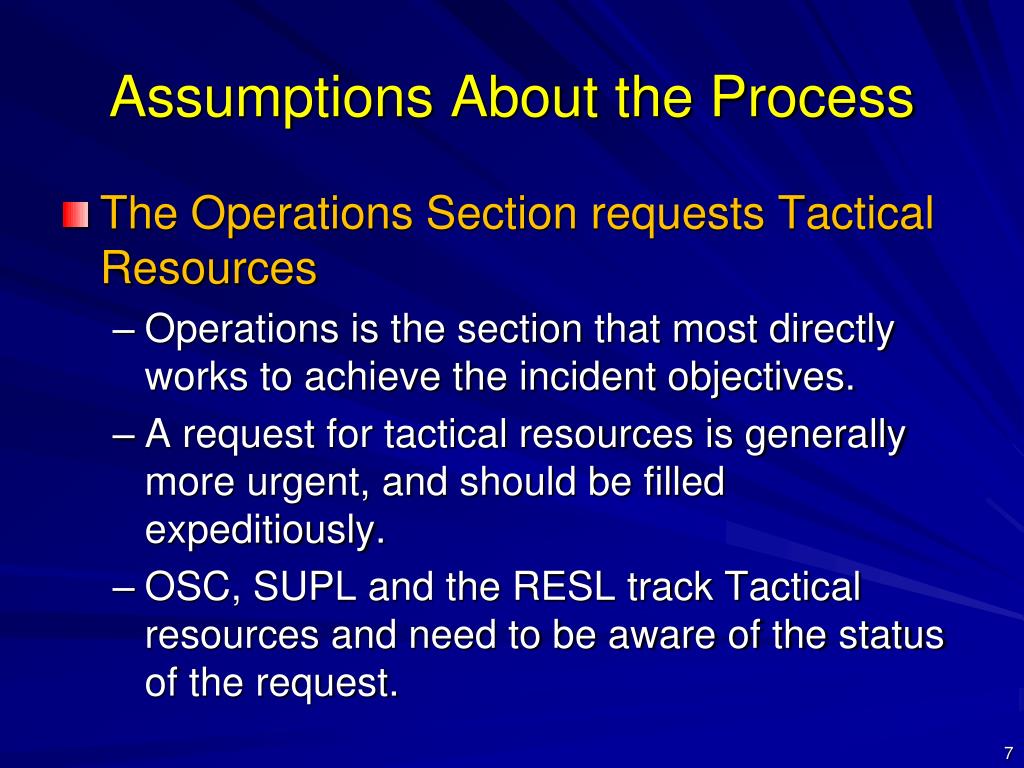 Assumptions About the Process

The Operations Section requests Tactical Resources

– Operations is the section that most directly works to achieve the incident objectives.

– A request for tactical resources is generally more urgent, and should be filled expeditiously.

– OSC, SUPL and the RESL track Tactical resources and need to be aware of the status of the request.

7